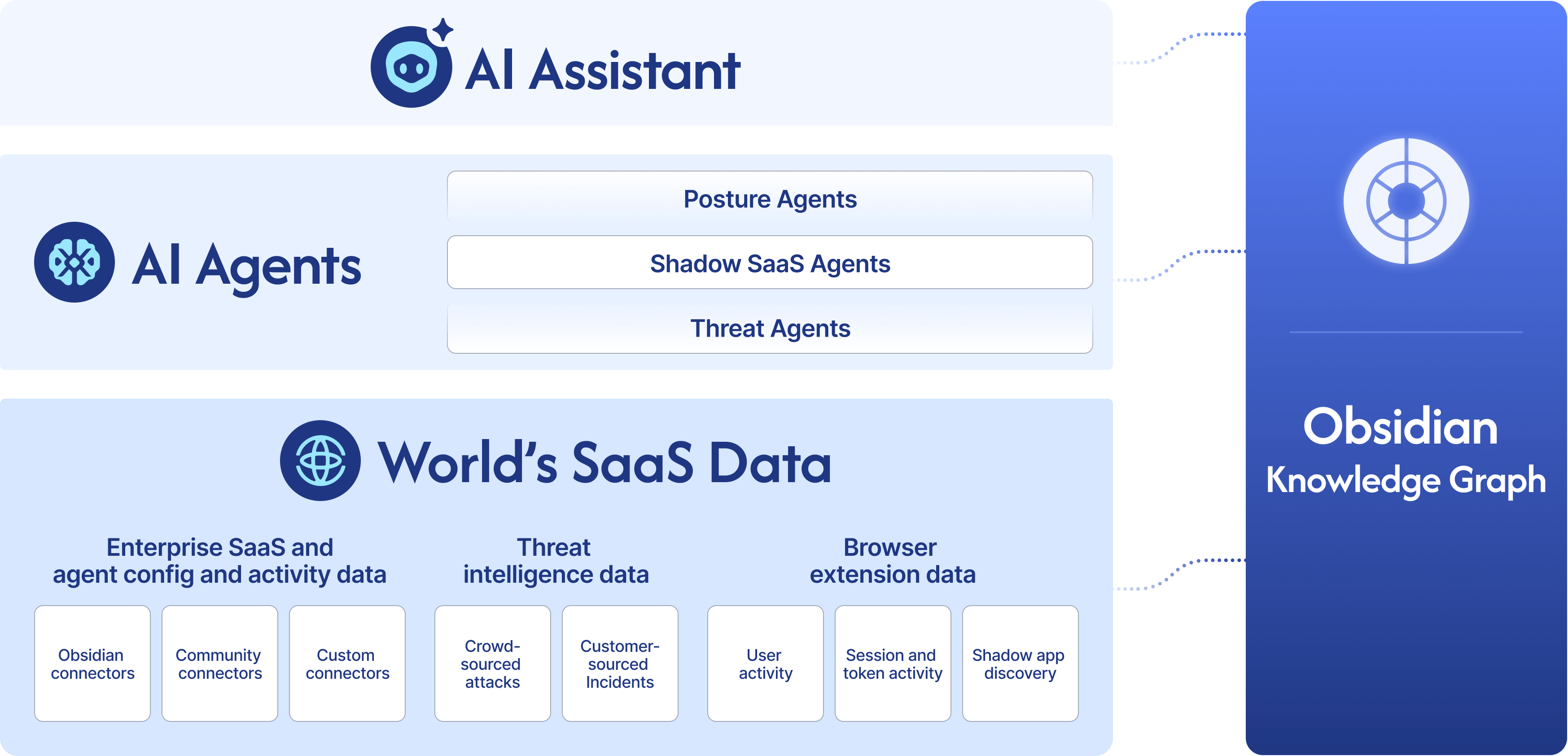 AI Assistant

AI Agents

Posture Agents

Shadow SaaS Agents

Threat Agents

World's SaaS Data

Enterprise SaaS and agent config and activity data

Obsidian connectors

Community connectors

Custom connectors

Threat intelligence data

Crowd-sourced attacks

Customer-sourced Incidents

Browser extension data

User activity

Session and token activity

Shadow app discovery

Obsidian
Knowledge Graph